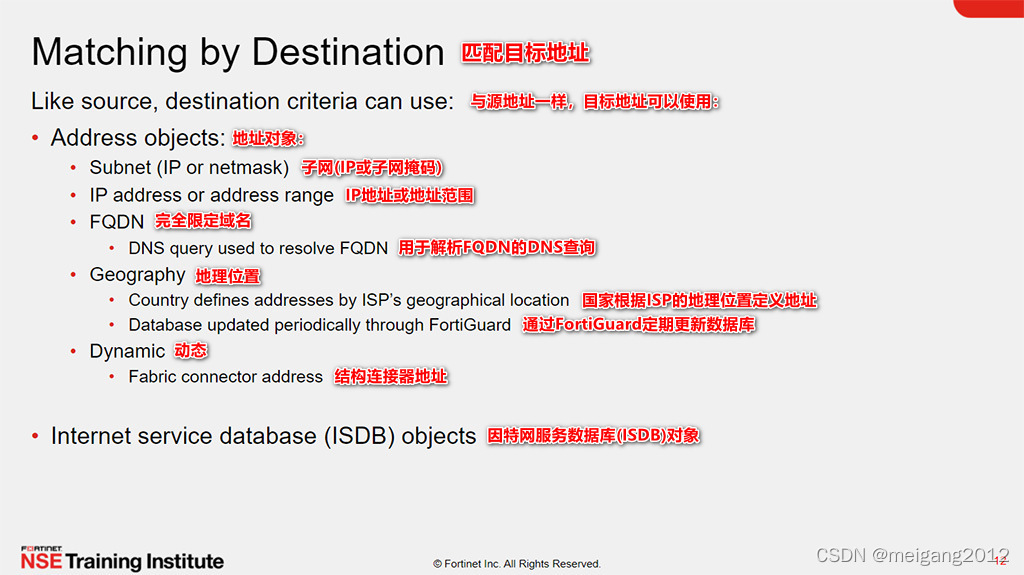 Matching by Destination 匹配目标地址

Like source, destination criteria can use: 与源地址一样，目标地址可以使用：

• Address objects: 地址对象：
  • Subnet (IP or netmask) 子网(IP或子网掩码)
  • IP address or address range IP地址或地址范围
  • FQDN 完全限定域名
    • DNS query used to resolve FQDN 用于解析FQDN的DNS查询
  • Geography 地理位置
    • Country defines addresses by ISP's geographical location 国家根据ISP的地理位置定义地址
    • Database updated periodically through FortiGuard 通过FortiGuard定期更新数据库
  • Dynamic 动态
    • Fabric connector address 结构连接器地址

• Internet service database (ISDB) objects 因特网服务数据库(ISDB)对象

FORTINET
NSE Training Institute

© Fortinet Inc. All Rights Reserved.

12

CSDN @meigang2012